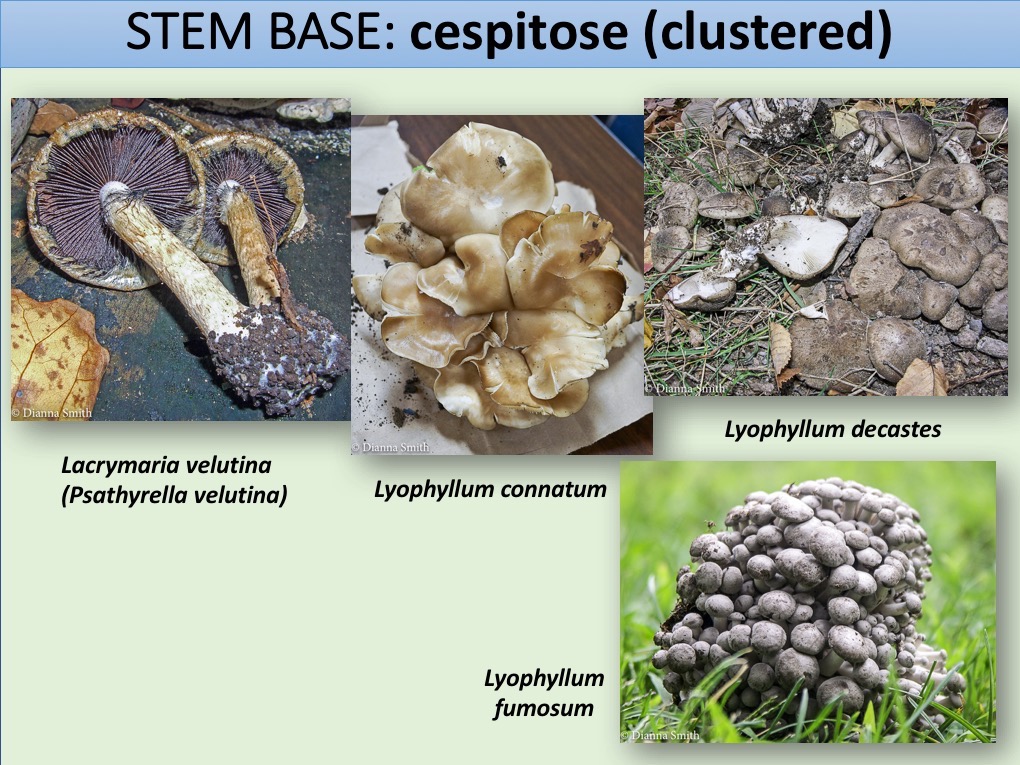 STEM BASE: cespitose (clustered)

© Dianna Smith

Lacrymaria velutina
(Psathyrella velutina)

© Dianna Smith

Lyophyllum connatum

© Dianna Smith

Lyophyllum decastes

Lyophyllum
fumosum

© Dianna Smith